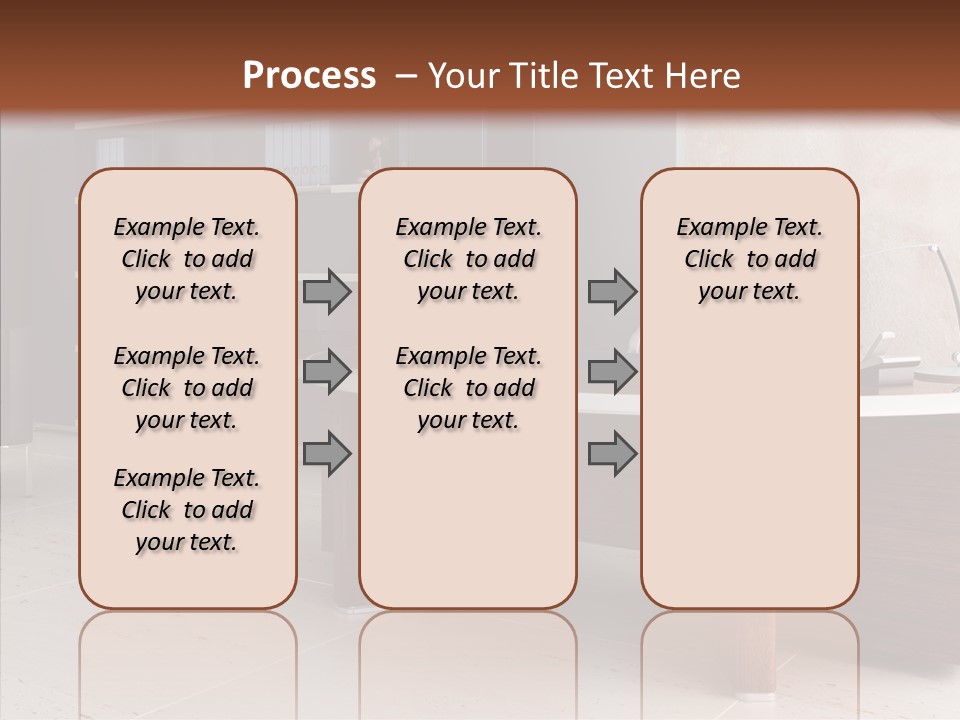 Process – Your Title Text Here

Example Text. Click to add your text.

Example Text. Click to add your text.

Example Text. Click to add your text.

Example Text. Click to add your text.

Example Text. Click to add your text.

Example Text. Click to add your text.